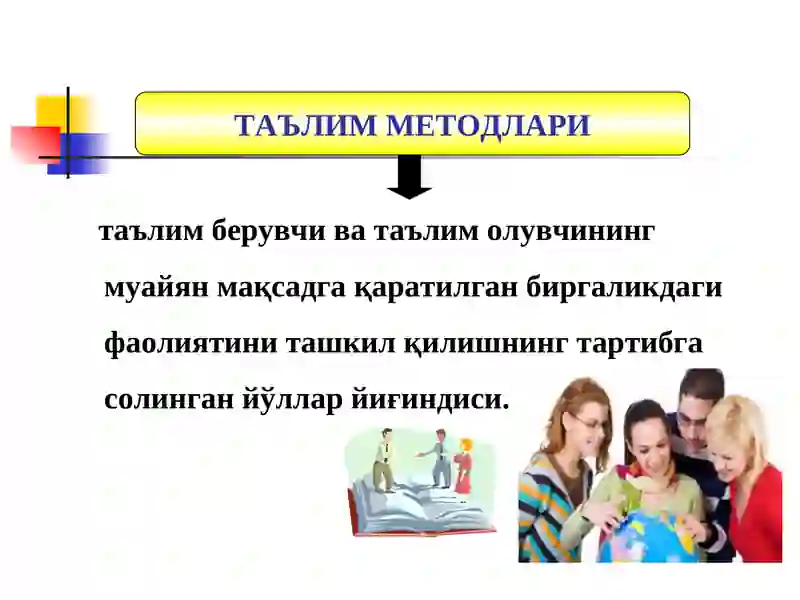 ТАЪЛИМ МЕТОДЛАРИ

таълим берувчи ва таълим олувчининг муайян мақсадга қаратилган биргаликдаги фаолиятини ташкил қилишнинг тартибга солинган йўллар йиғиндиси.